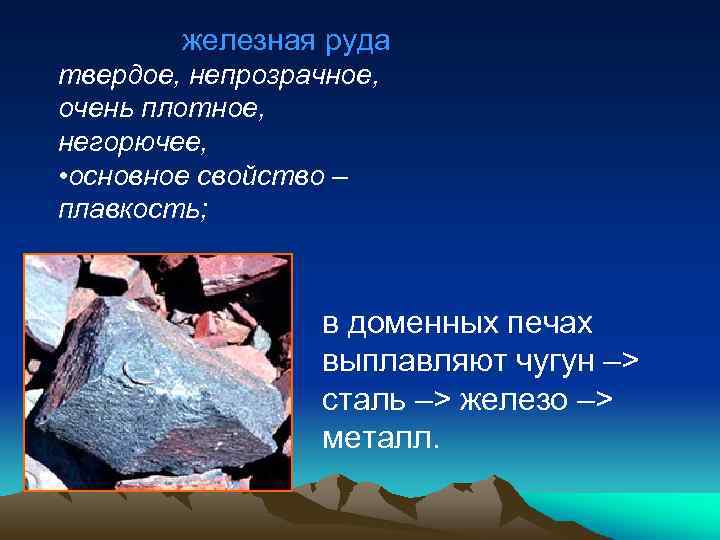 железная руда
твердое, непрозрачное, очень плотное, негорючее,
•основное свойство – плавкость;

в доменных печах выплавляют чугун –> сталь –> железо –> металл.